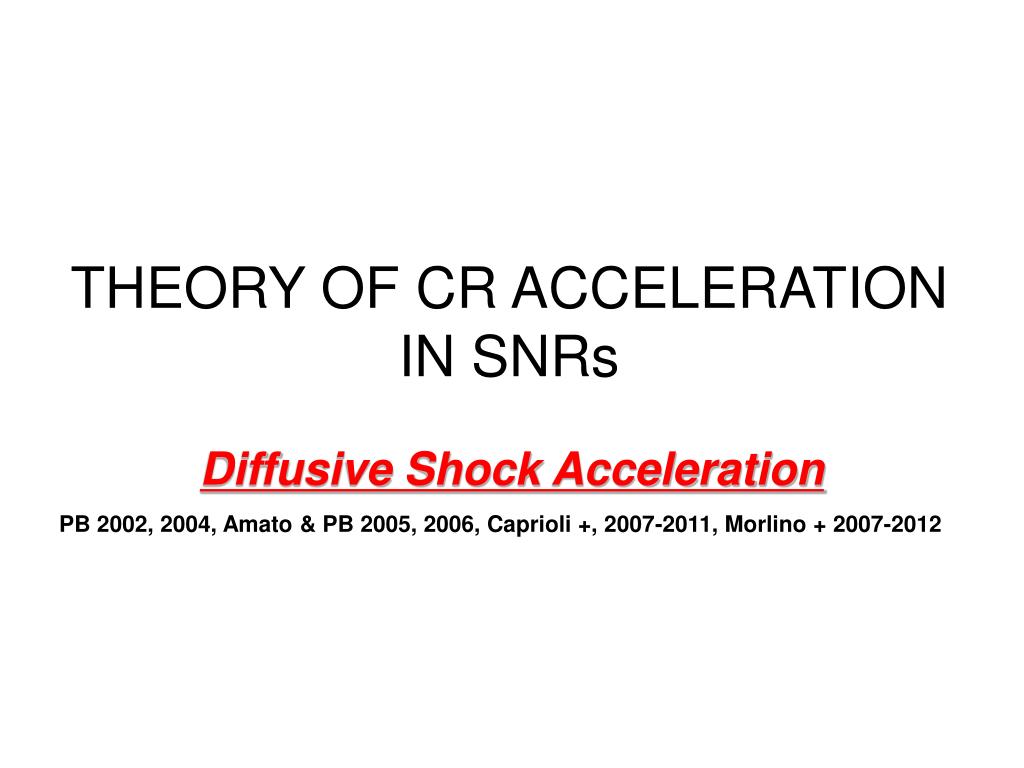 THEORY OF CR ACCELERATION IN SNRs

Diffusive Shock Acceleration

PB 2002, 2004, Amato & PB 2005, 2006, Caprioli +, 2007-2011, Morlino + 2007-2012